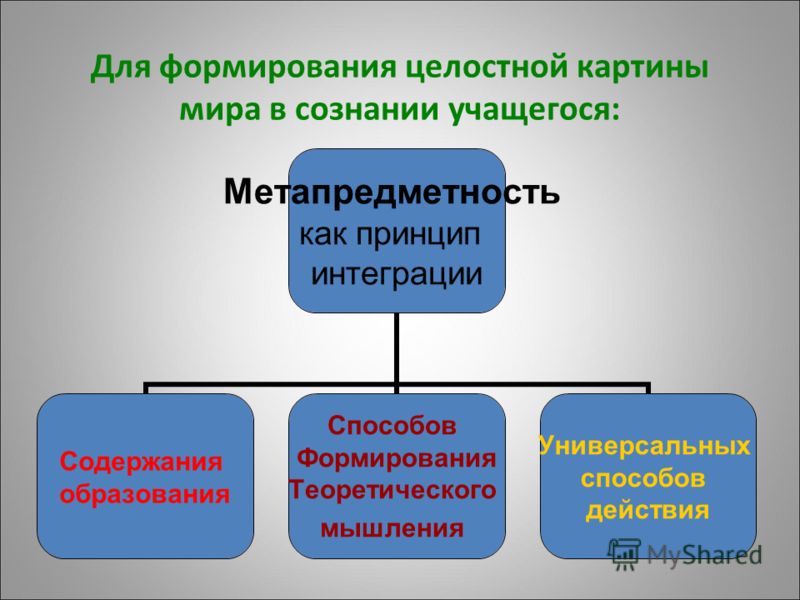 Для формирования целостной картины мира в сознании учащегося:

Метапредметность как принцип интеграции

Содержания образования

Способов Формирования Теоретического мышления

Универсальных способов действия

MyShared